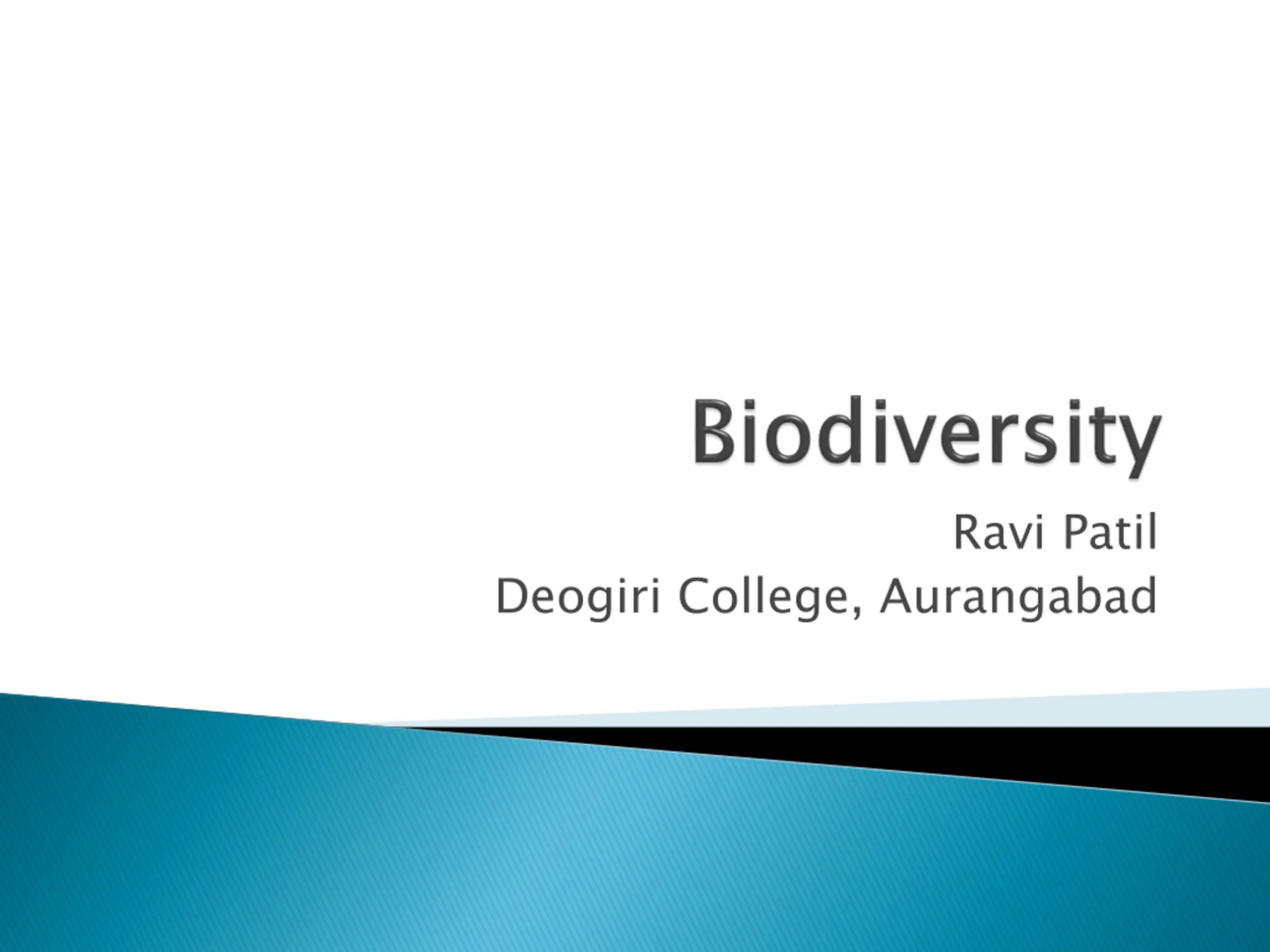 Biodiversity

Ravi Patil
Deogiri College, Aurangabad